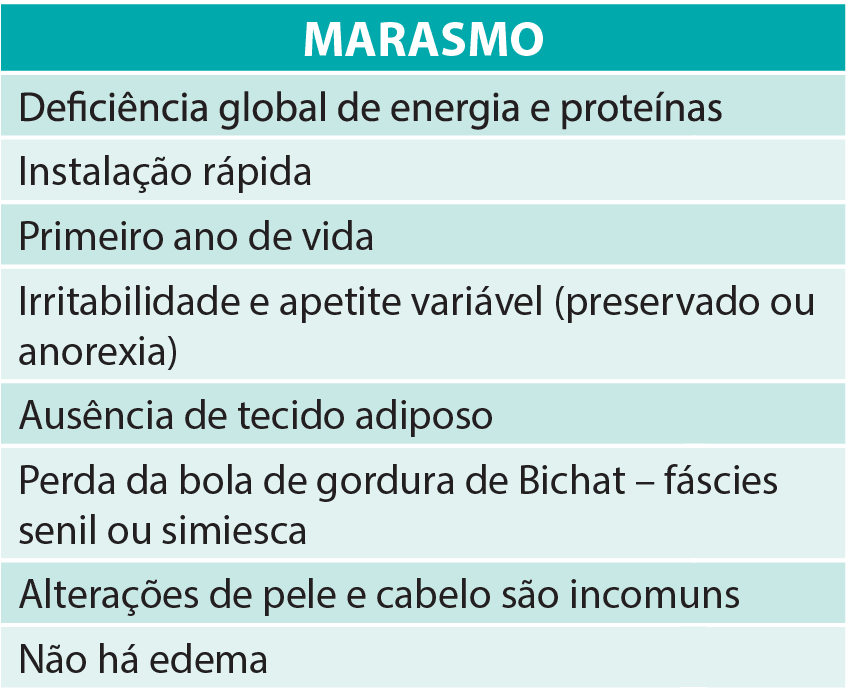 | MARASMO |
|---|
| Deficiência global de energia e proteínas |
| Instalação rápida |
| Primeiro ano de vida |
| Irritabilidade e apetite variável (preservado ou anorexia) |
| Ausência de tecido adiposo |
| Perda da bola de gordura de Bichat – fáscies senil ou simiesca |
| Alterações de pele e cabelo são incomuns |
| Não há edema |